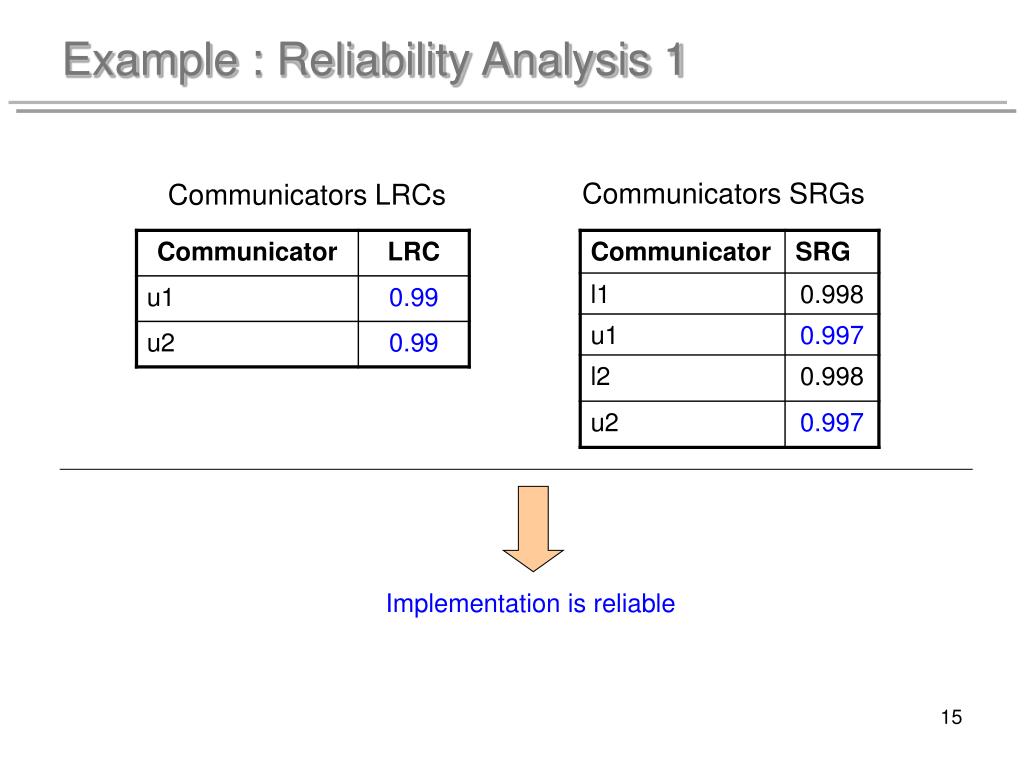 Example : Reliability Analysis 1

Communicators LRCs

| Communicator | LRC |
|---|---|
| u1 | 0.99 |
| u2 | 0.99 |

Communicators SRGs

| Communicator | SRG |
|---|---|
| l1 | 0.998 |
| u1 | 0.997 |
| l2 | 0.998 |
| u2 | 0.997 |

Implementation is reliable

15